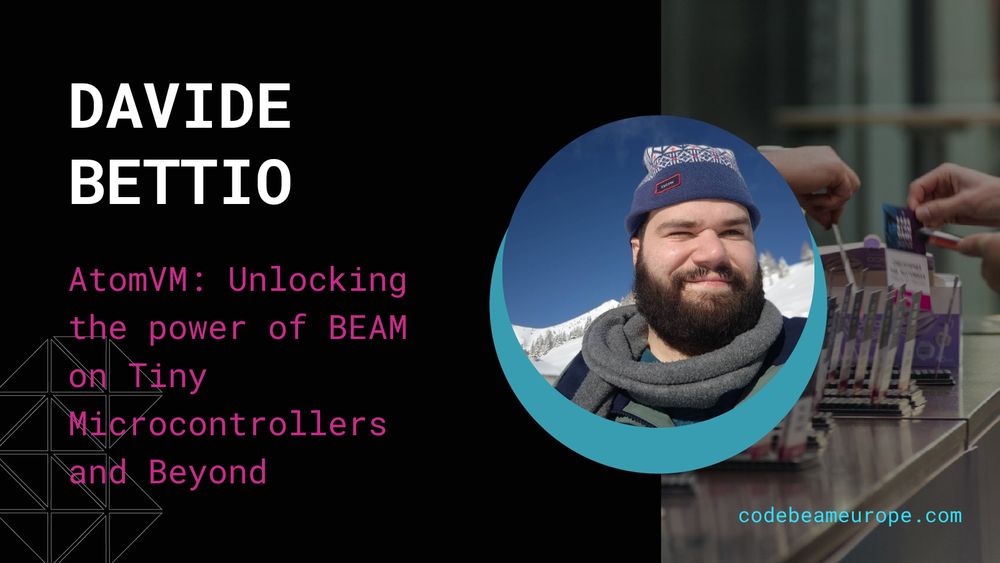 DAVIDE BETTIO

AtomVM: Unlocking the power of BEAM on Tiny Microcontrollers and Beyond

codebeameurope.com